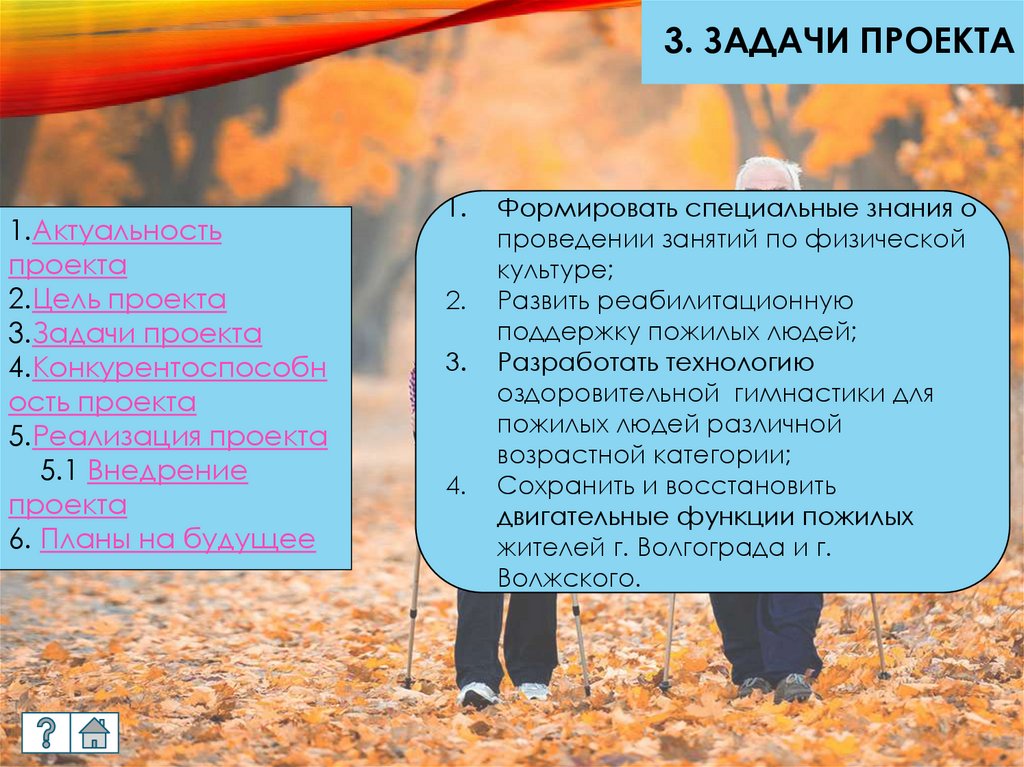 3. ЗАДАЧИ ПРОЕКТА

1.Актуальность проекта
2.Цель проекта
3.Задачи проекта
4.Конкурентоспособность проекта
5.Реализация проекта
5.1 Внедрение проекта
6. Планы на будущее

1. Формировать специальные знания о проведении занятий по физической культуре;
2. Развить реабилитационную поддержку пожилых людей;
3. Разработать технологию оздоровительной гимнастики для пожилых людей различной возрастной категории;
4. Сохранить и восстановить двигательные функции пожилых жителей г. Волгограда и г. Волжского.

?